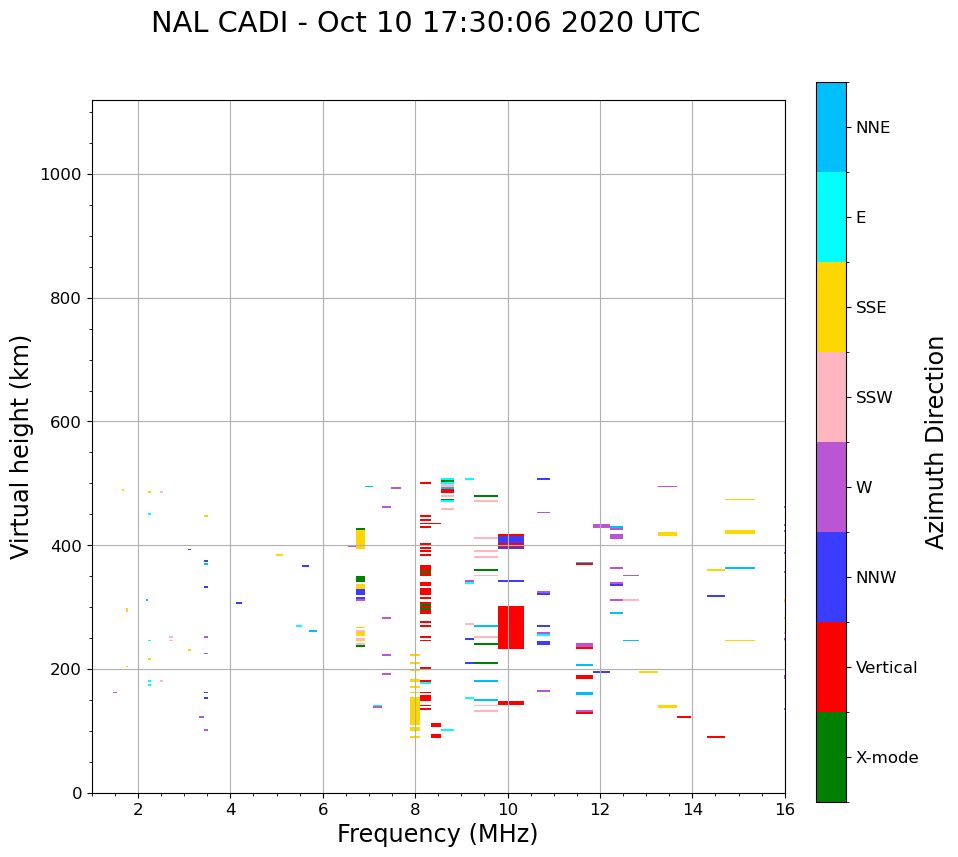 NAL CADI - Oct 10 17:30:06 2020 UTC

Virtual height (km)

1000
800
600
400
200
0

2
4
6
8
10
12
14
16

Frequency (MHz)

NNE
E
SSE
SSW
W
NNW
Vertical
X-mode

Azimuth Direction